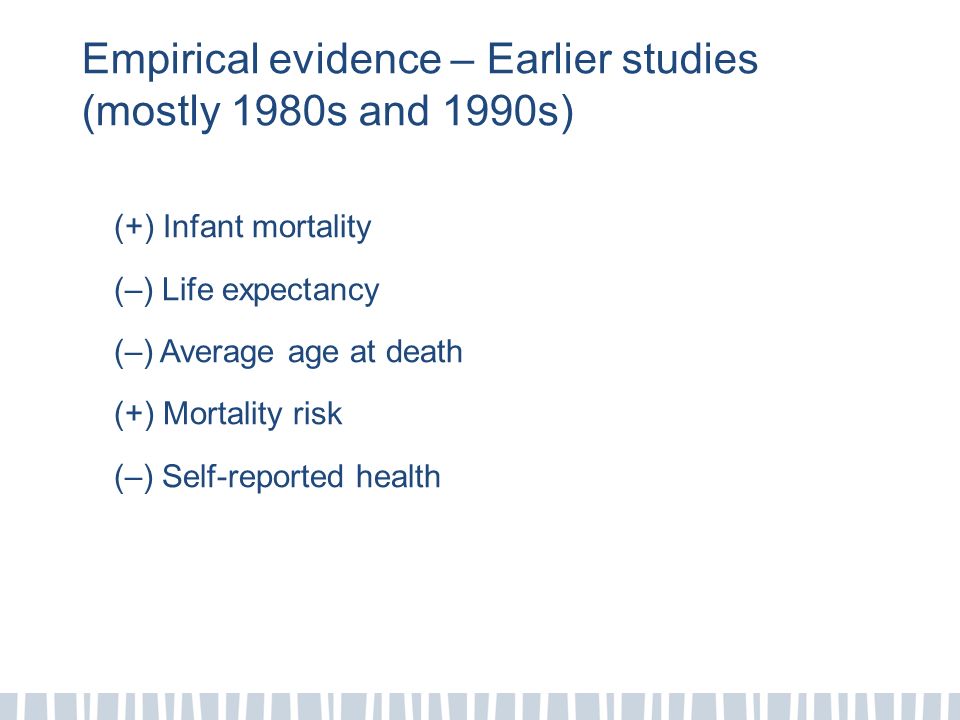 Empirical evidence – Earlier studies (mostly 1980s and 1990s)

(+) Infant mortality

(–) Life expectancy

(–) Average age at death

(+) Mortality risk

(–) Self-reported health